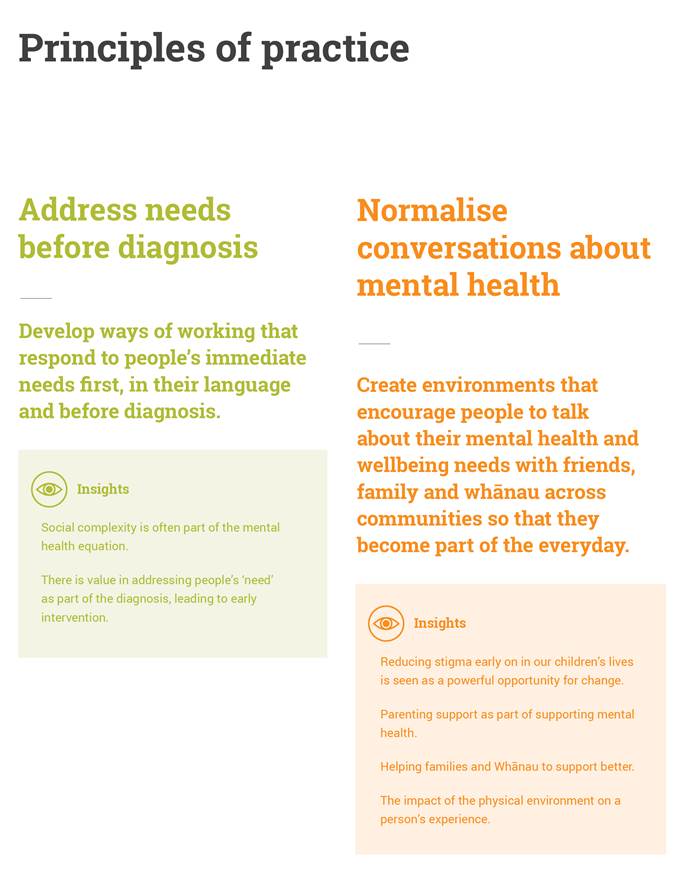 Principles of practice

Address needs before diagnosis

Develop ways of working that respond to people's immediate needs first, in their language and before diagnosis.

Insights

Social complexity is often part of the mental health equation.

There is value in addressing people's 'need' as part of the diagnosis, leading to early intervention.

Normalise conversations about mental health

Create environments that encourage people to talk about their mental health and wellbeing needs with friends, family and whānau across communities so that they become part of the everyday.

Insights

Reducing stigma early on in our children's lives is seen as a powerful opportunity for change.

Parenting support as part of supporting mental health.

Helping families and Whānau to support better.

The impact of the physical environment on a person's experience.